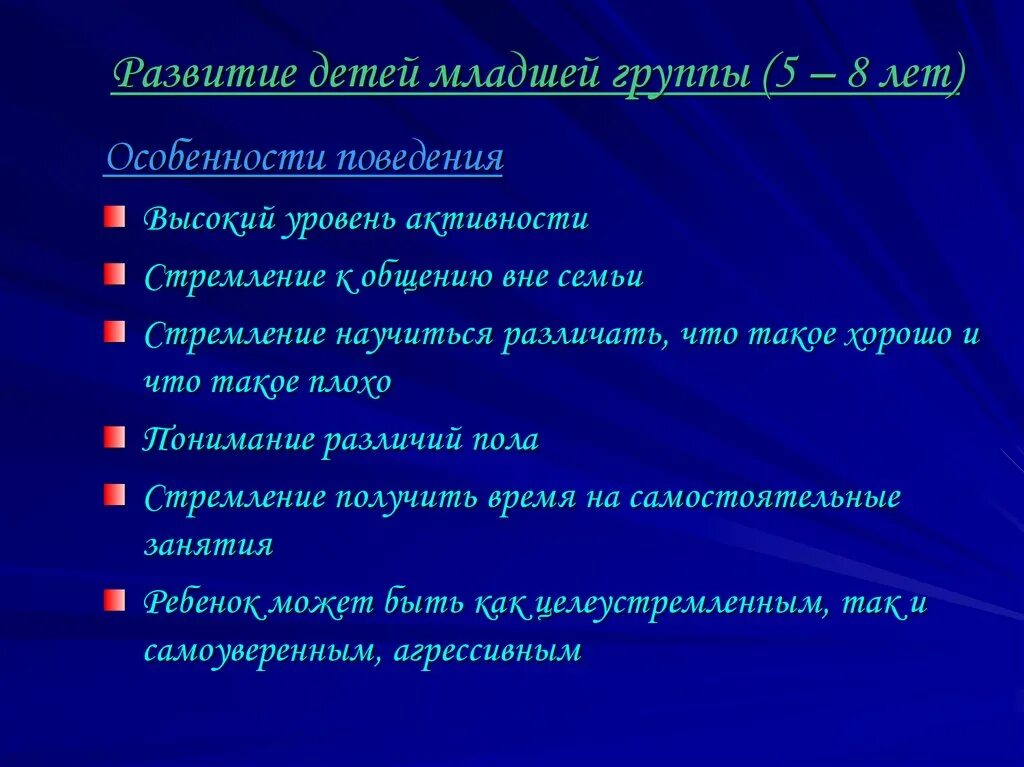 Развитие детей младшей группы (5 – 8 лет)

Особенности поведения

Высокий уровень активности

Стремление к общению вне семьи

Стремление научиться различать, что такое хорошо и что такое плохо

Понимание различий пола

Стремление получить время на самостоятельные занятия

Ребенок может быть как целеустремленным, так и самоуверенным, агрессивным